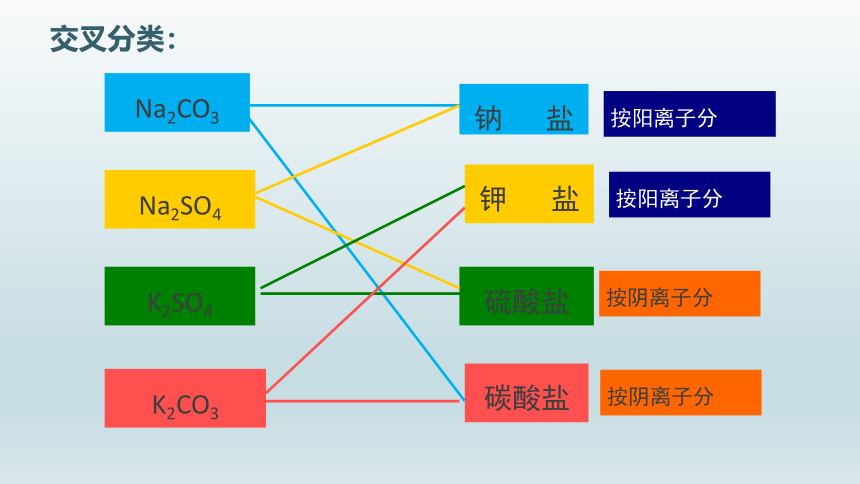 交叉分类：

$Na_2CO_3$

$Na_2SO_4$

$K_2SO_4$

$K_2CO_3$

钠　盐

按阳离子分

钾　盐

按阳离子分

硫酸盐

按阴离子分

碳酸盐

按阴离子分